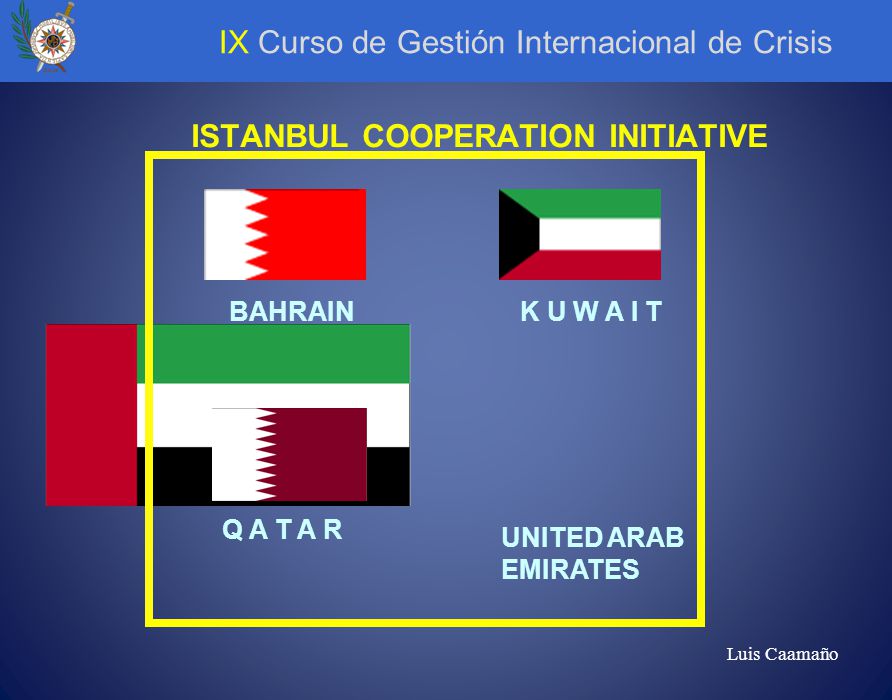 IX Curso de Gestión Internacional de Crisis

ISTANBUL COOPERATION INITIATIVE

BAHRAIN

K U W A I T

Q A T A R

UNITED ARAB EMIRATES

Luis Caamaño